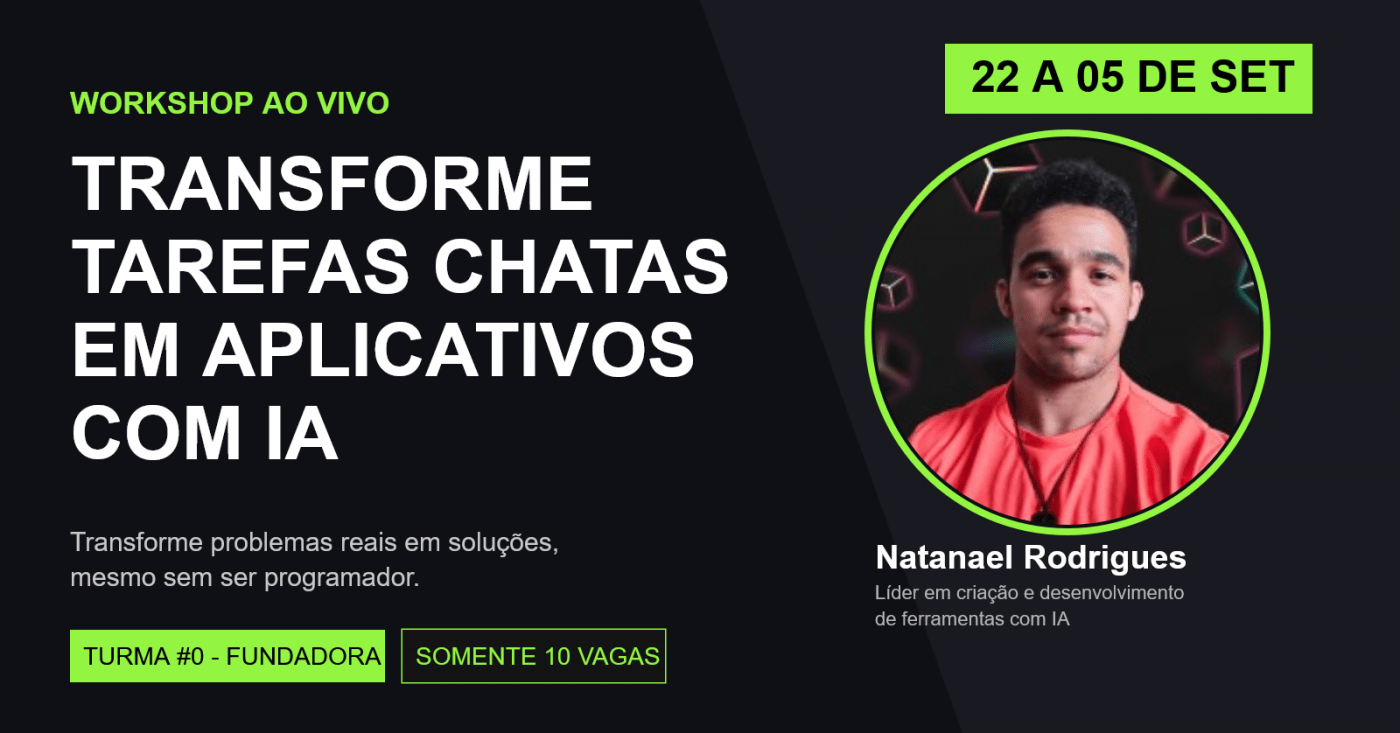 WORKSHOP AO VIVO

TRANSFORME TAREFAS CHATAS EM APLICATIVOS COM IA

Transforme problemas reais em soluções, mesmo sem ser programador.

TURMA #0 - FUNDADORA

SOMENTE 10 VAGAS

22 A 05 DE SET

Natanael Rodrigues

Líder em criação e desenvolvimento de ferramentas com IA